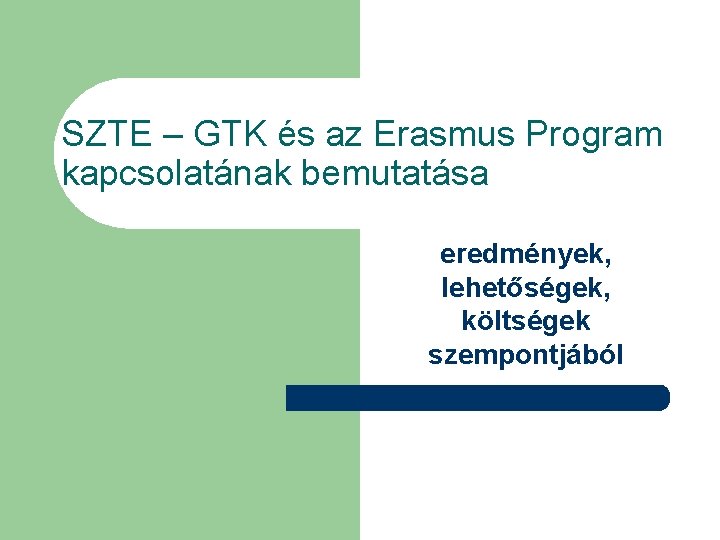 SZTE – GTK és az Erasmus Program kapcsolatának bemutatása

eredmények, lehetőségek, költségek szempontjából